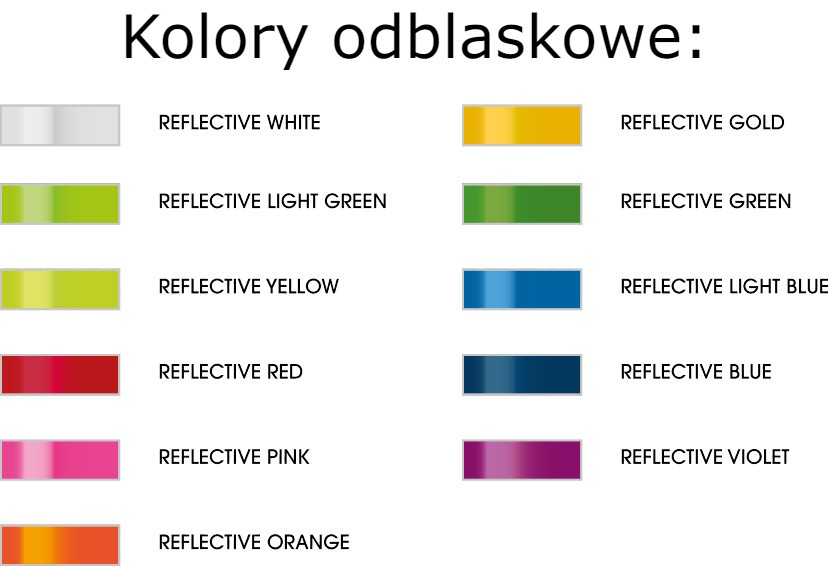 Kolory odblaskowe:

REFLECTIVE WHITE

REFLECTIVE LIGHT GREEN

REFLECTIVE YELLOW

REFLECTIVE RED

REFLECTIVE PINK

REFLECTIVE ORANGE

REFLECTIVE GOLD

REFLECTIVE GREEN

REFLECTIVE LIGHT BLUE

REFLECTIVE BLUE

REFLECTIVE VIOLET